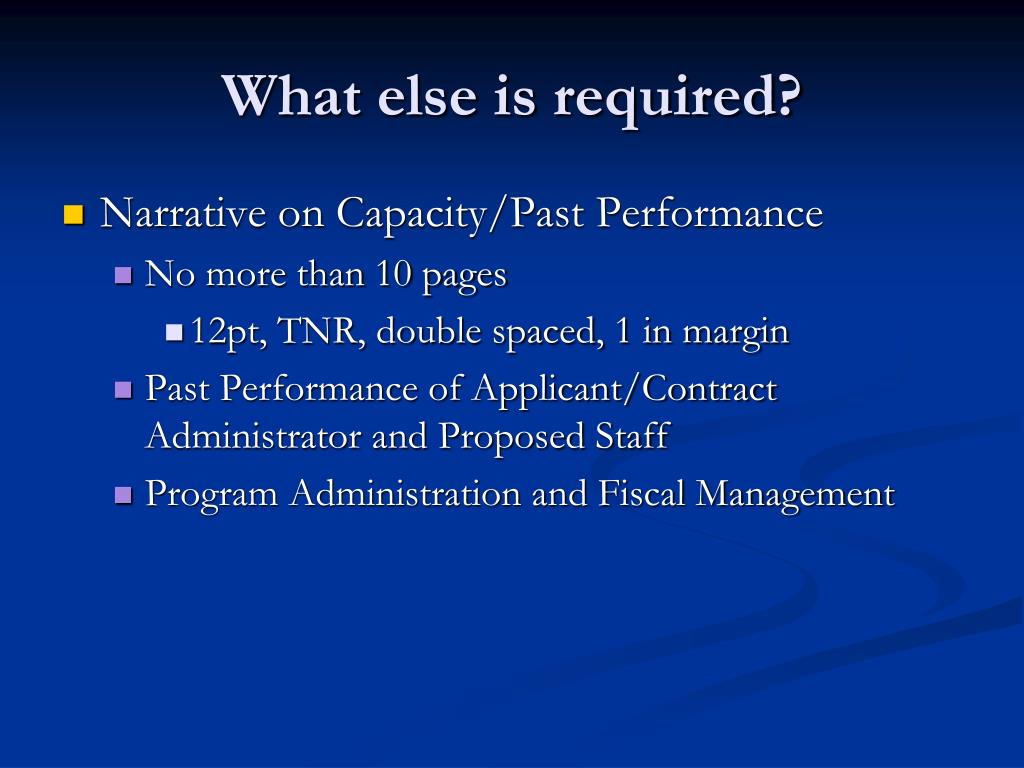 What else is required?

Narrative on Capacity/Past Performance

No more than 10 pages

12pt, TNR, double spaced, 1 in margin

Past Performance of Applicant/Contract Administrator and Proposed Staff

Program Administration and Fiscal Management